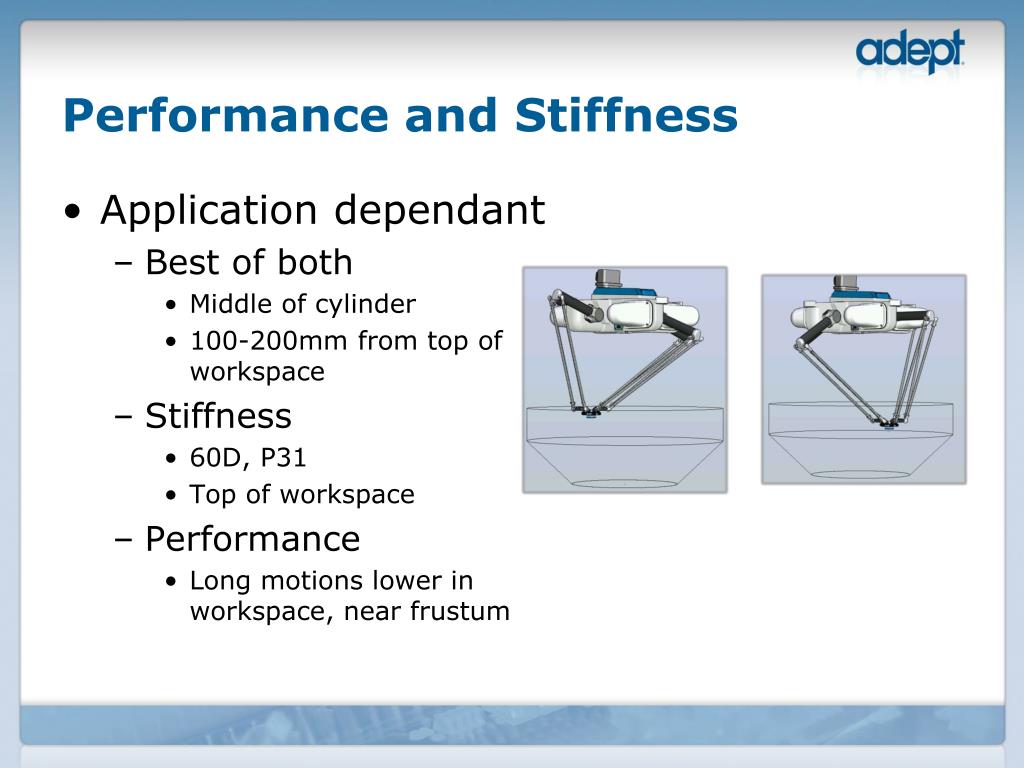 adept

Performance and Stiffness

• Application dependant
– Best of both
• Middle of cylinder
• 100-200mm from top of workspace
– Stiffness
• 60D, P31
• Top of workspace
– Performance
• Long motions lower in workspace, near frustum